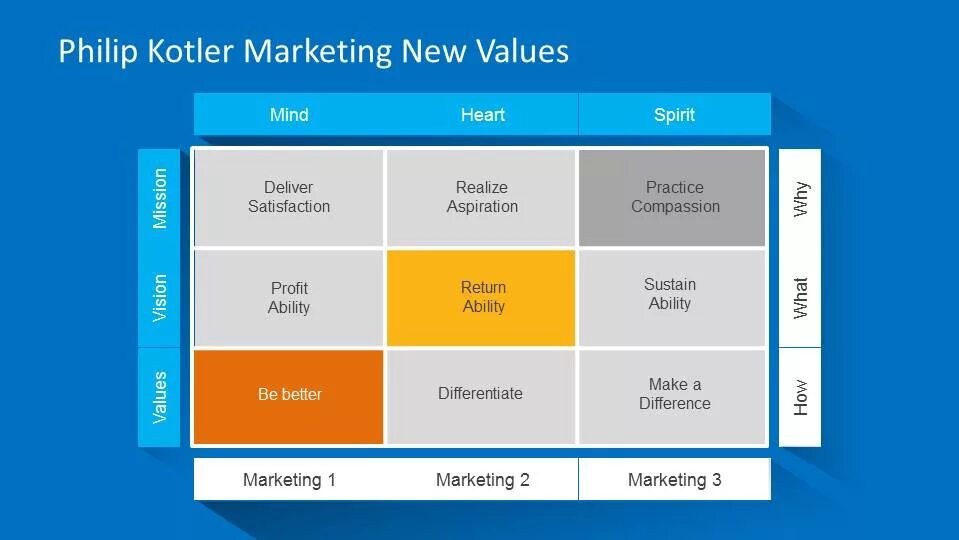 Philip Kotler Marketing New Values

| | Mind | Heart | Spirit | |
|---|---|---|---|---|
| Mission | Deliver Satisfaction | Realize Aspiration | Practice Compassion | Why |
| Vision | Profit Ability | Return Ability | Sustain Ability | What |
| Values | Be better | Differentiate | Make a Difference | How |
| | Marketing 1 | Marketing 2 | Marketing 3 | |